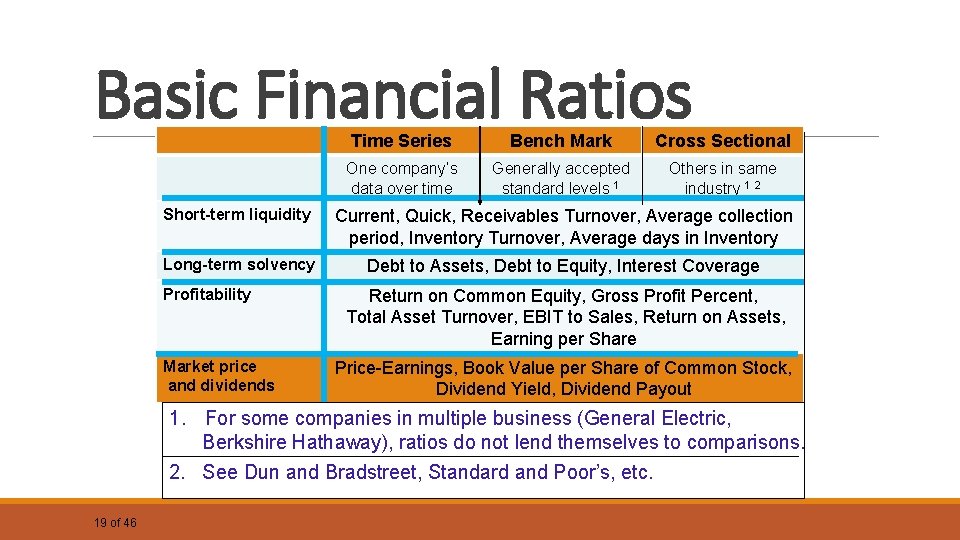 Basic Financial Ratios

| | Time Series | Bench Mark | Cross Sectional |
|---|---|---|---|
| | One company's data over time | Generally accepted standard levels $^1$ | Others in same industry $^{1\ 2}$ |
| Short-term liquidity | Current, Quick, Receivables Turnover, Average collection period, Inventory Turnover, Average days in Inventory | | |
| Long-term solvency | Debt to Assets, Debt to Equity, Interest Coverage | | |
| Profitability | Return on Common Equity, Gross Profit Percent, Total Asset Turnover, EBIT to Sales, Return on Assets, Earning per Share | | |
| Market price and dividends | Price-Earnings, Book Value per Share of Common Stock, Dividend Yield, Dividend Payout | | |

1. For some companies in multiple business (General Electric, Berkshire Hathaway), ratios do not lend themselves to comparisons.
2. See Dun and Bradstreet, Standard and Poor's, etc.

19 of 46